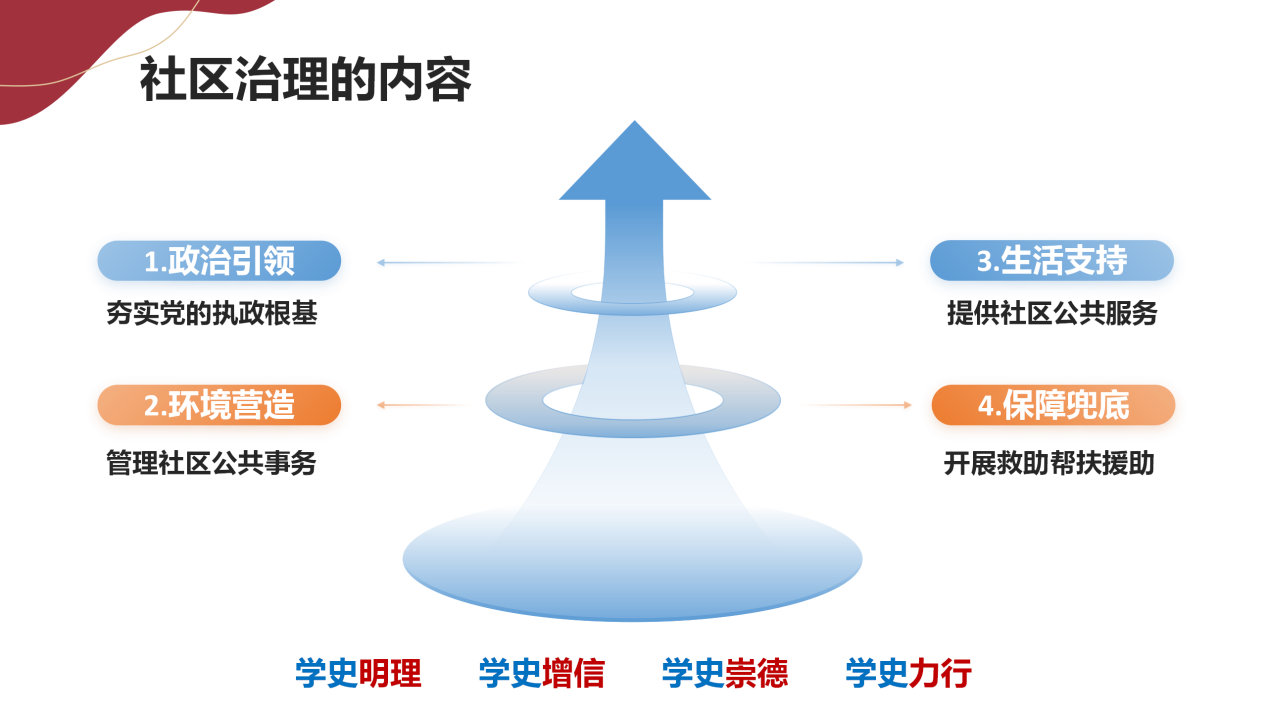 社区治理的内容

1.政治引领

夯实党的执政根基

2.环境营造

管理社区公共事务

3.生活支持

提供社区公共服务

4.保障兜底

开展救助帮扶援助

学史明理　学史增信　学史崇德　学史力行